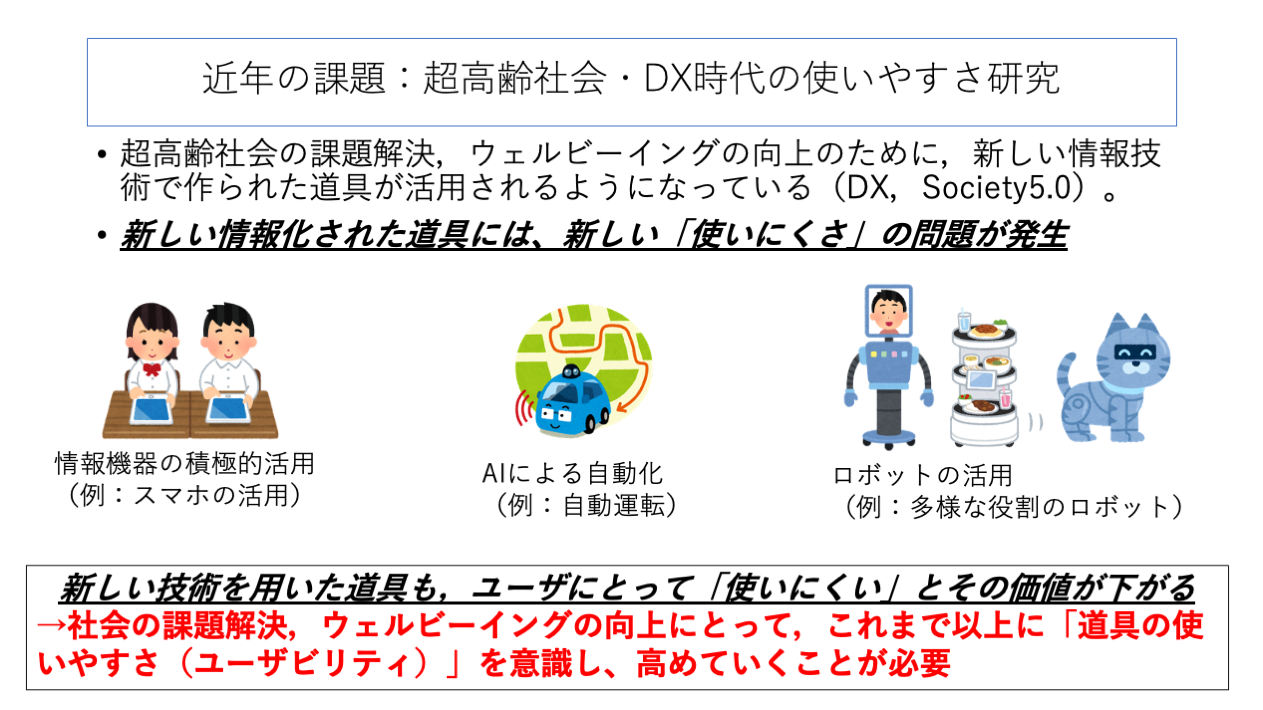 近年の課題：超高齢社会・DX時代の使いやすさ研究

• 超高齢社会の課題解決，ウェルビーイングの向上のために，新しい情報技術で作られた道具が活用されるようになっている（DX，Society5.0）。

• 新しい情報化された道具には、新しい「使いにくさ」の問題が発生

情報機器の積極的活用
（例：スマホの活用）

AIによる自動化
（例：自動運転）

ロボットの活用
（例：多様な役割のロボット）

新しい技術を用いた道具も，ユーザにとって「使いにくい」とその価値が下がる
→社会の課題解決，ウェルビーイングの向上にとって，これまで以上に「道具の使いやすさ（ユーザビリティ）」を意識し、高めていくことが必要